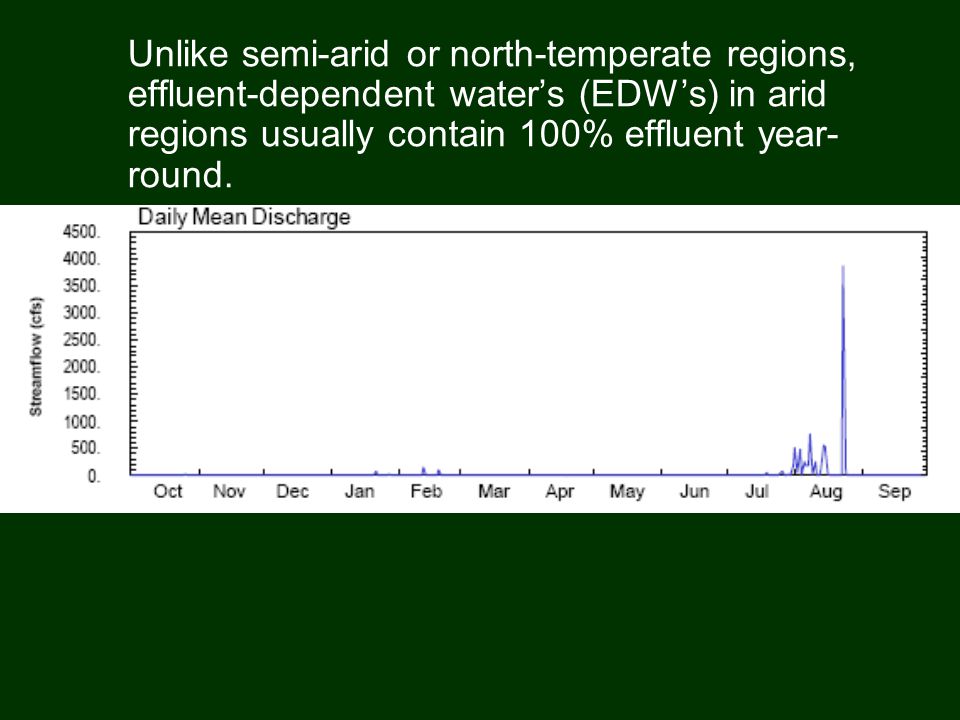 Unlike semi-arid or north-temperate regions, effluent-dependent water's (EDW's) in arid regions usually contain 100% effluent year-round.

Daily Mean Discharge

Streamflow (cfs)

4500.
4000.
3500.
3000.
2500.
2000.
1500.
1000.
500.
0.

Oct Nov Dec Jan Feb Mar Apr May Jun Jul Aug Sep